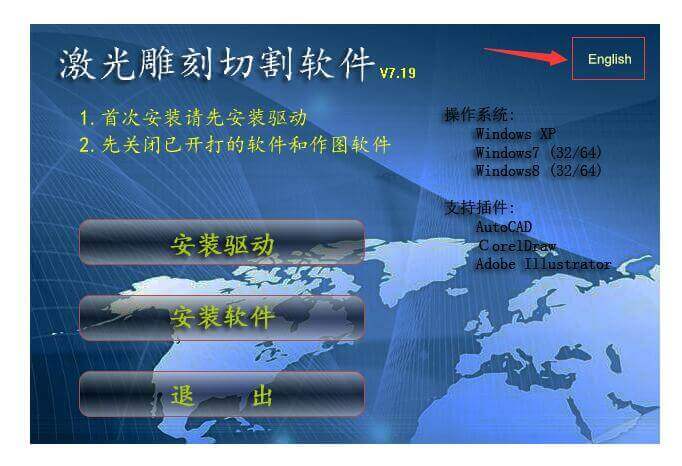 激光雕刻切割软件 V7.19

English

1. 首次安装请先安装驱动
2. 先关闭已开打的软件和作图软件

操作系统:
Windows XP
Windows7 (32/64)
Windows8 (32/64)

支持插件:
AutoCAD
CorelDraw
Adobe Illustrator

安装驱动

安装软件

退 出